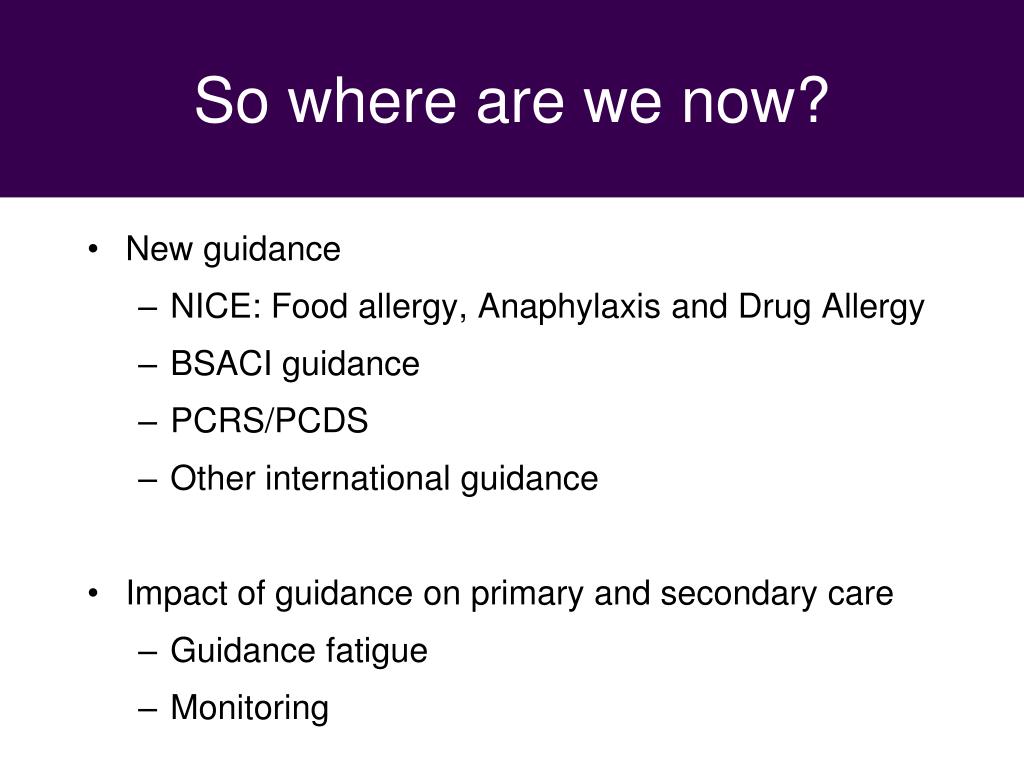 So where are we now?

• New guidance
– NICE: Food allergy, Anaphylaxis and Drug Allergy
– BSACI guidance
– PCRS/PCDS
– Other international guidance

• Impact of guidance on primary and secondary care
– Guidance fatigue
– Monitoring